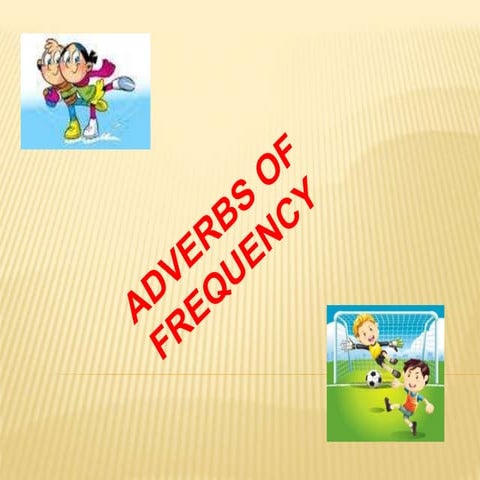 ADVERBS OF FREQUENCY